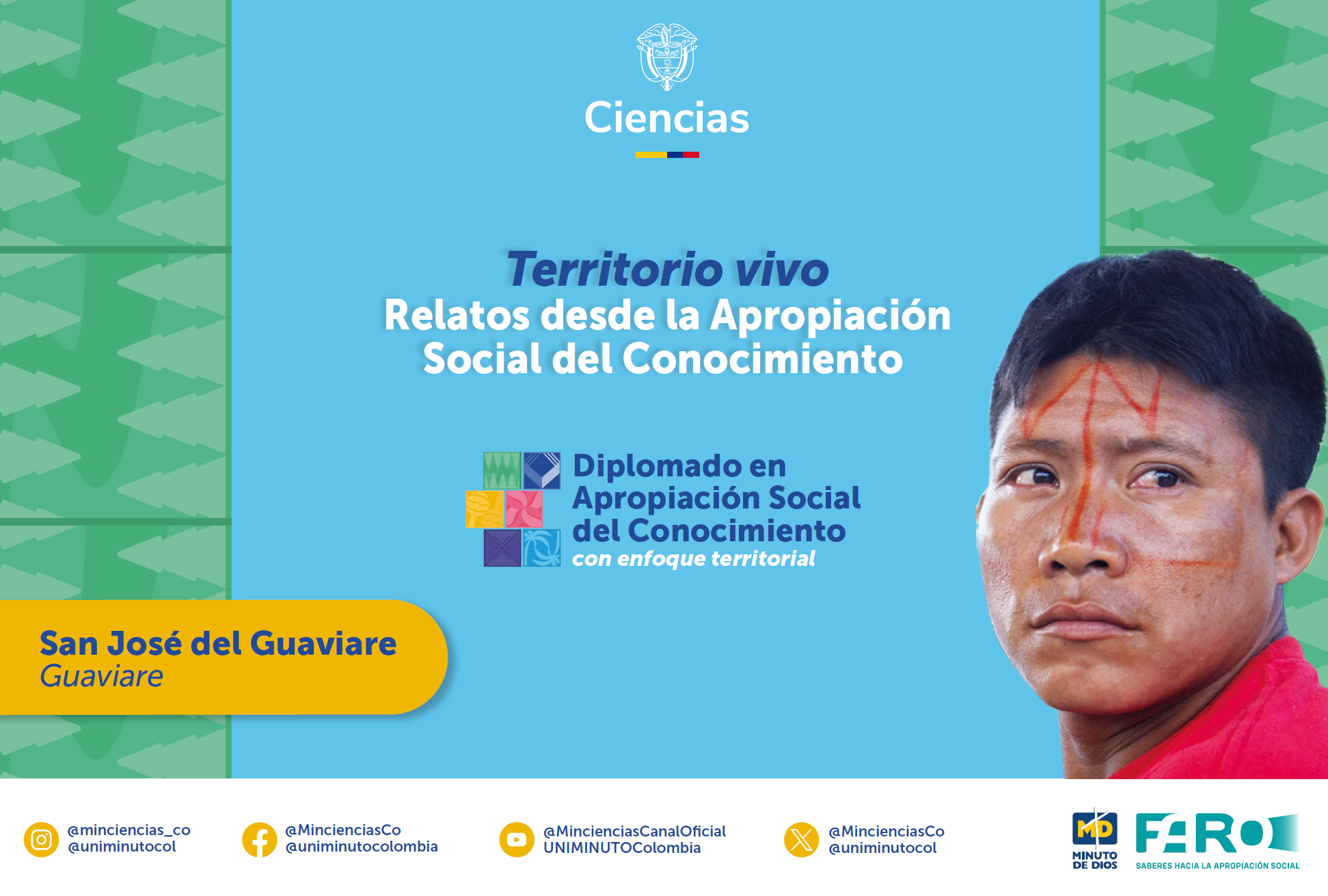 Ciencias

Territorio vivo
Relatos desde la Apropiación Social del Conocimiento

Diplomado en Apropiación Social del Conocimiento
con enfoque territorial

San José del Guaviare
Guaviare

@minciencias_co
@uniminutocol

@MincienciasCo
@uniminutocolombia

@MincienciasCanalOficial
UNIMINUTOColombia

@MincienciasCo
@uniminutocol

MD
MINUTO DE DIOS

FARO
SABERES HACIA LA APROPIACIÓN SOCIAL